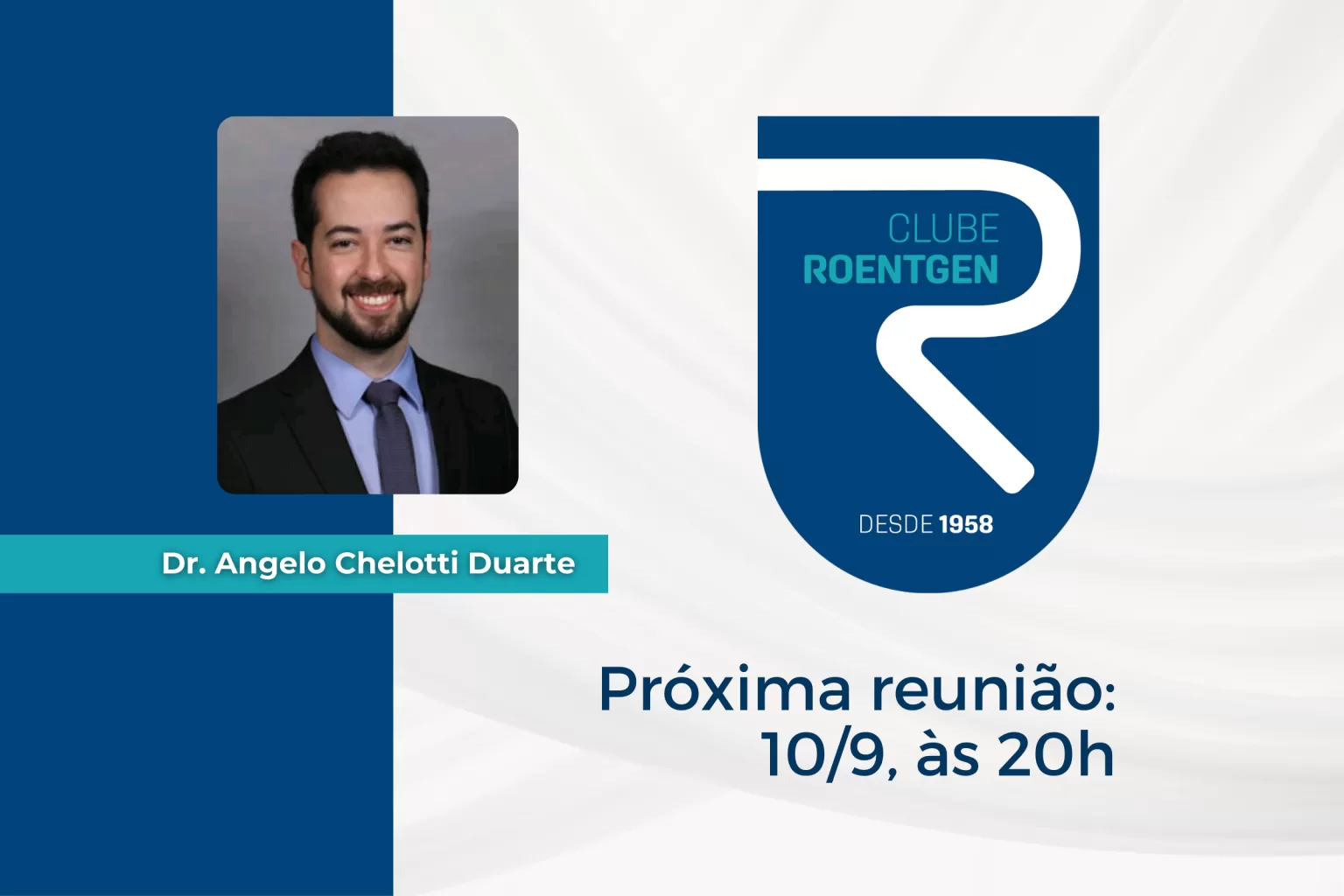 Dr. Angelo Chelotti Duarte

CLUBE
ROENTGEN

DESDE 1958

Próxima reunião:
10/9, às 20h